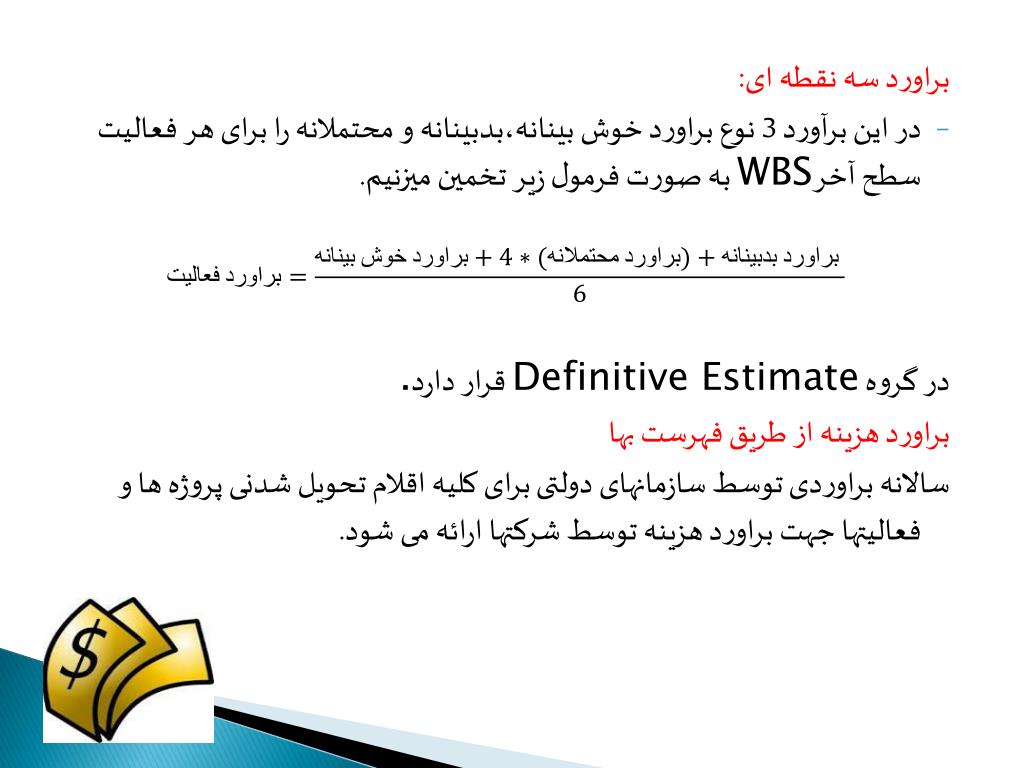 براورد سه نقطه ای:

- در این برآورد 3 نوع براورد خوش بینانه،بدبینانه و محتملانه را برای هر فعالیت سطح آخرWBS به صورت فرمول زیر تخمین میزنیم.

$\text{براورد فعالیت} = \frac{\text{براورد خوش بینانه} + 4 * (\text{براورد محتملانه}) + \text{براورد بدبینانه}}{6}$

در گروه Definitive Estimate قرار دارد.

براورد هزینه از طریق فهرست بها

سالانه براوردی توسط سازمانهای دولتی برای کلیه اقلام تحویل شدنی پروژه ها و فعالیتها جهت براورد هزینه توسط شرکتها ارائه می شود.

$